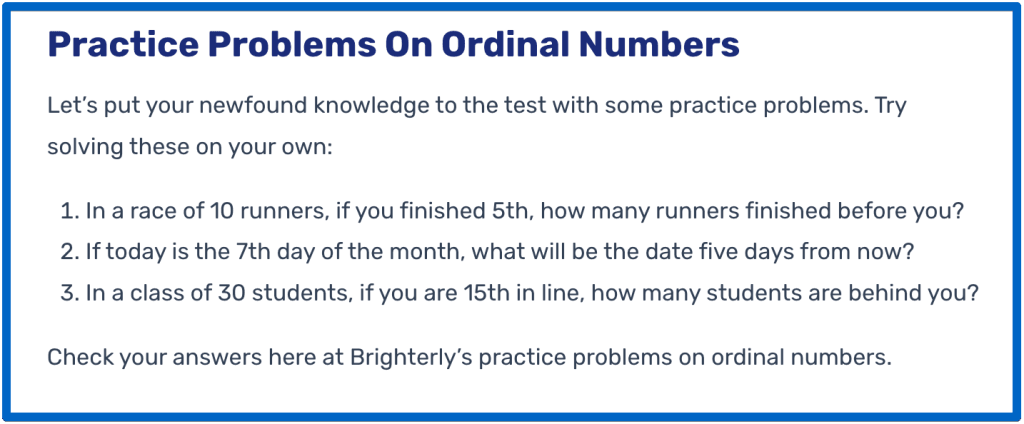 Practice Problems On Ordinal Numbers

Let’s put your newfound knowledge to the test with some practice problems. Try solving these on your own:

1. In a race of 10 runners, if you finished 5th, how many runners finished before you?
2. If today is the 7th day of the month, what will be the date five days from now?
3. In a class of 30 students, if you are 15th in line, how many students are behind you?

Check your answers here at Brighterly’s practice problems on ordinal numbers.